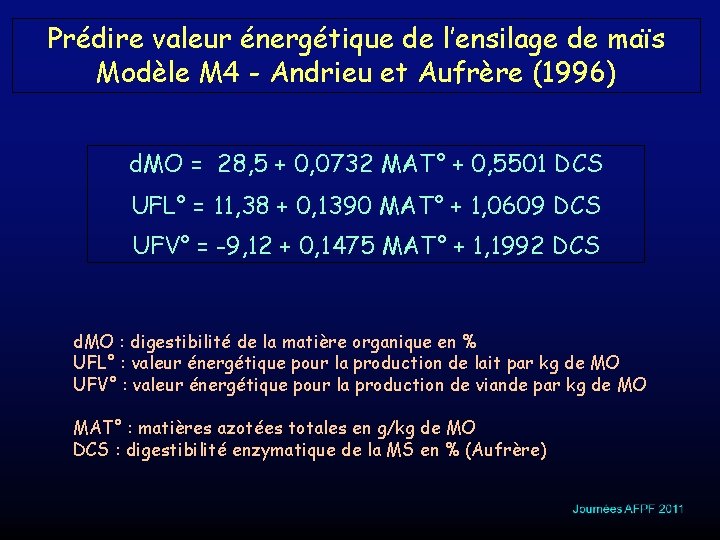 Prédire valeur énergétique de l'ensilage de maïs
Modèle M4 - Andrieu et Aufrère (1996)

dMO = 28,5 + 0,0732 MAT° + 0,5501 DCS
UFL° = 11,38 + 0,1390 MAT° + 1,0609 DCS
UFV° = -9,12 + 0,1475 MAT° + 1,1992 DCS

dMO : digestibilité de la matière organique en %
UFL° : valeur énergétique pour la production de lait par kg de MO
UFV° : valeur énergétique pour la production de viande par kg de MO

MAT° : matières azotées totales en g/kg de MO
DCS : digestibilité enzymatique de la MS en % (Aufrère)

Journées AFPF 2011